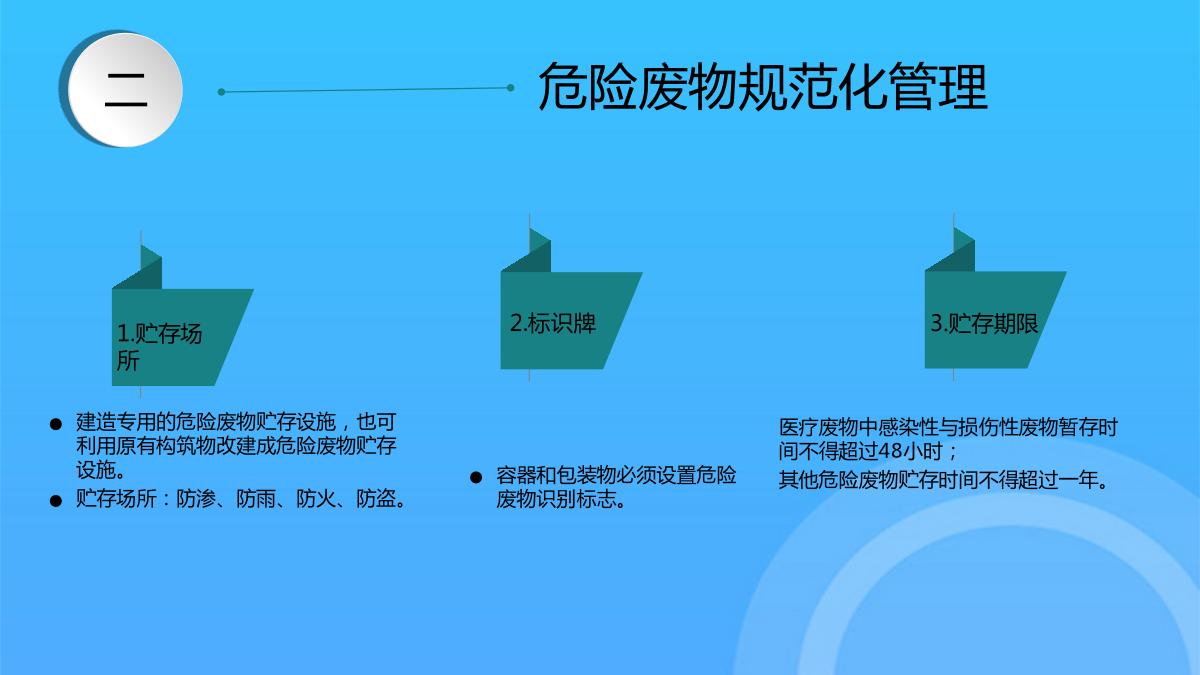 二

危险废物规范化管理

1.贮存场所

2.标识牌

3.贮存期限

● 建造专用的危险废物贮存设施，也可利用原有构筑物改建成危险废物贮存设施。

● 贮存场所：防渗、防雨、防火、防盗。

● 容器和包装物必须设置危险废物识别标志。

医疗废物中感染性与损伤性废物暂存时间不得超过48小时；

其他危险废物贮存时间不得超过一年。